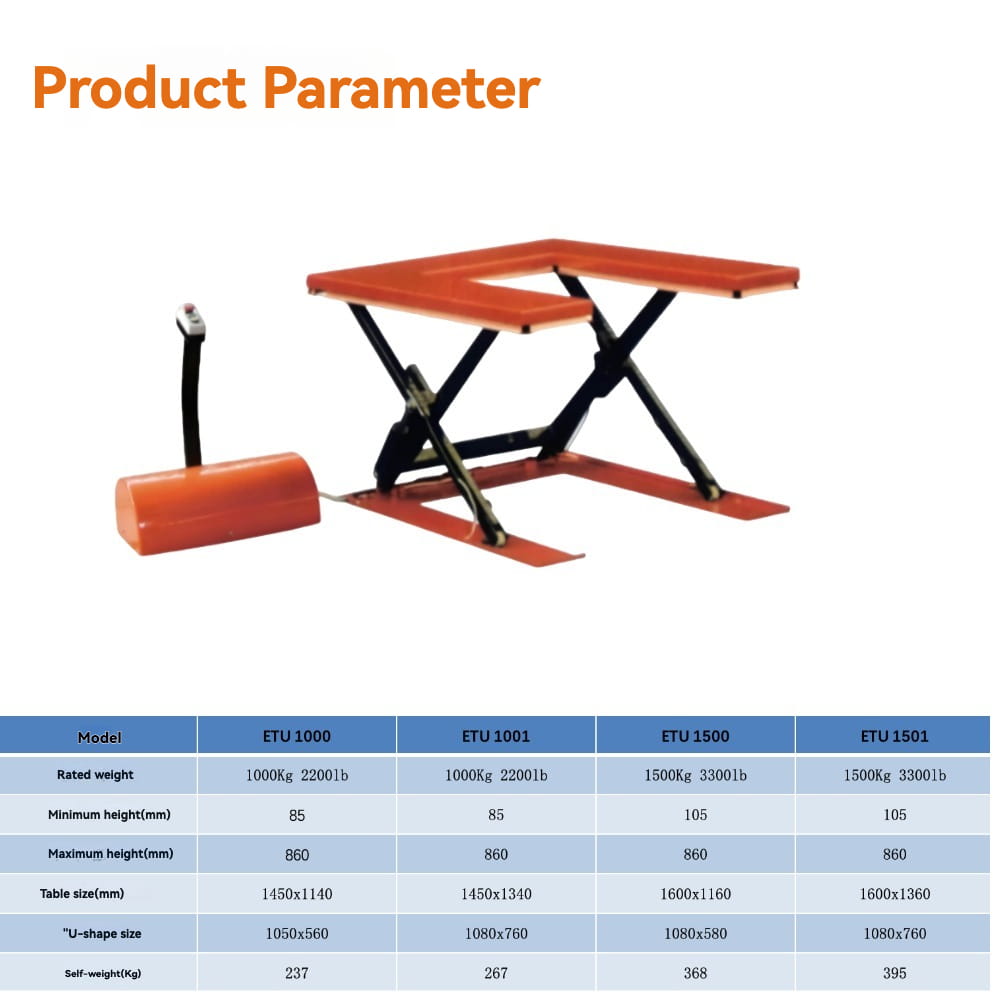 Product Parameter

| Model | ETU 1000 | ETU 1001 | ETU 1500 | ETU 1501 |
|---|---|---|---|---|
| Rated weight | 1000Kg 2200lb | 1000Kg 2200lb | 1500Kg 3300lb | 1500Kg 3300lb |
| Minimum height(mm) | 85 | 85 | 105 | 105 |
| Maximum height(mm) | 860 | 860 | 860 | 860 |
| Table size(mm) | 1450x1140 | 1450x1340 | 1600x1160 | 1600x1360 |
| "U-shape size | 1050x560 | 1080x760 | 1080x580 | 1080x760 |
| Self-weight(Kg) | 237 | 267 | 368 | 395 |